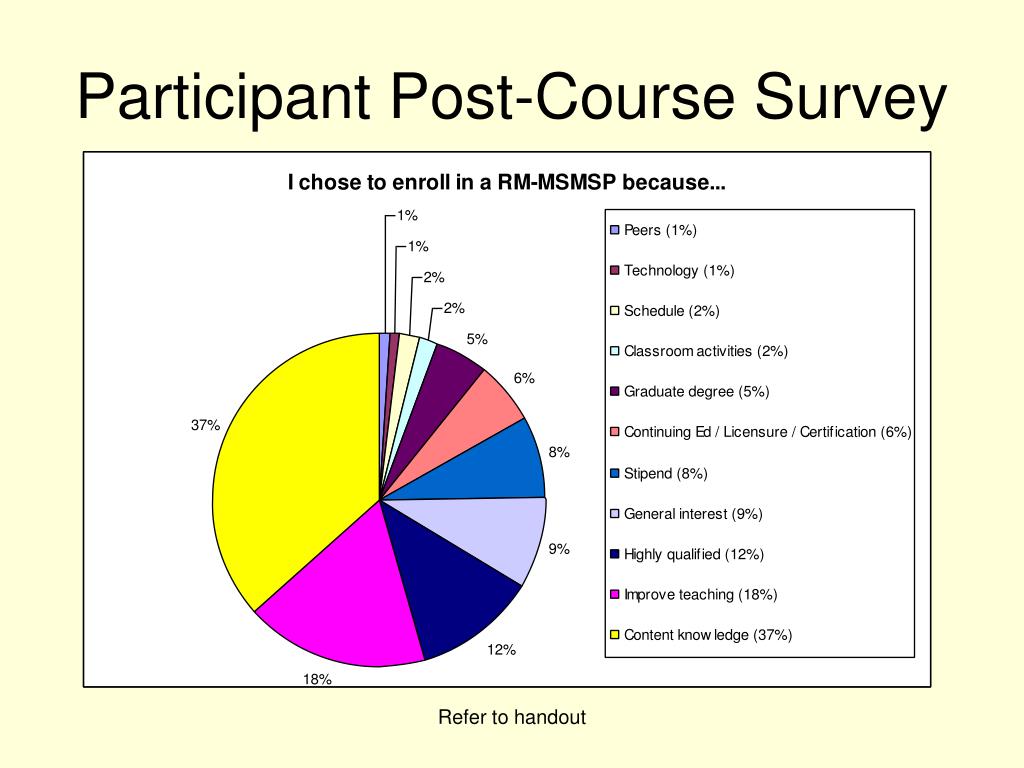 Participant Post-Course Survey

I chose to enroll in a RM-MSMSP because...

1%
1%
2%
2%
5%
6%
8%
9%
12%
18%
37%

Peers (1%)
Technology (1%)
Schedule (2%)
Classroom activities (2%)
Graduate degree (5%)
Continuing Ed / Licensure / Certification (6%)
Stipend (8%)
General interest (9%)
Highly qualified (12%)
Improve teaching (18%)
Content know ledge (37%)

Refer to handout